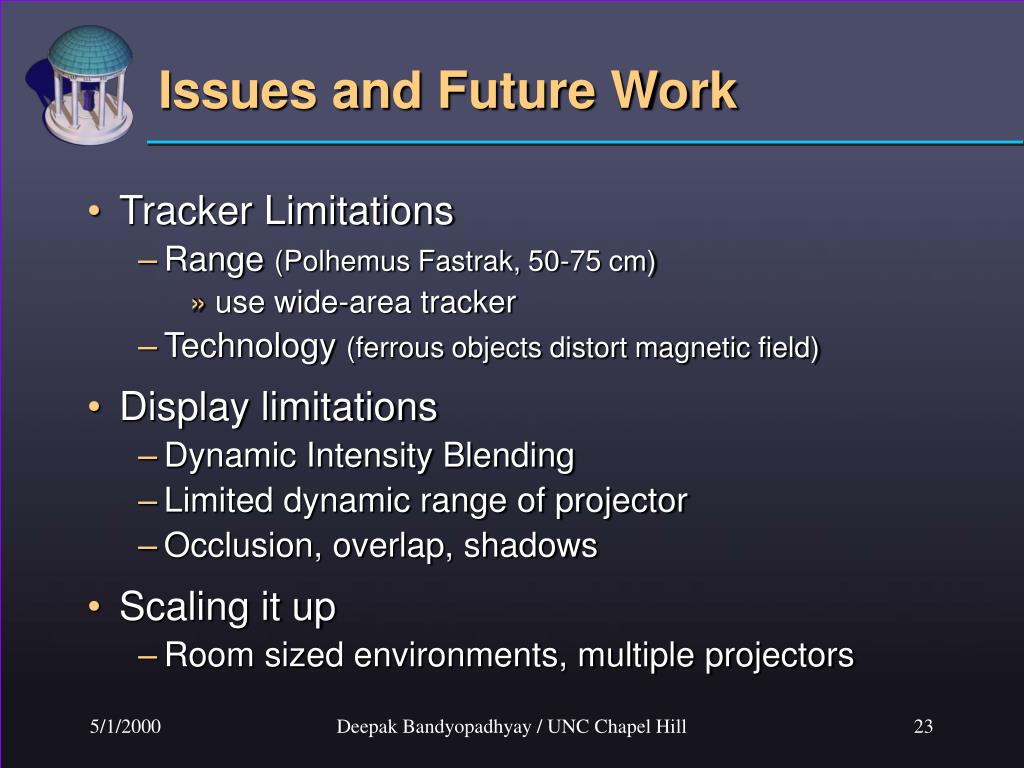 Issues and Future Work

• Tracker Limitations
– Range (Polhemus Fastrak, 50-75 cm)
» use wide-area tracker
– Technology (ferrous objects distort magnetic field)
• Display limitations
– Dynamic Intensity Blending
– Limited dynamic range of projector
– Occlusion, overlap, shadows
• Scaling it up
– Room sized environments, multiple projectors

5/1/2000
Deepak Bandyopadhyay / UNC Chapel Hill
23